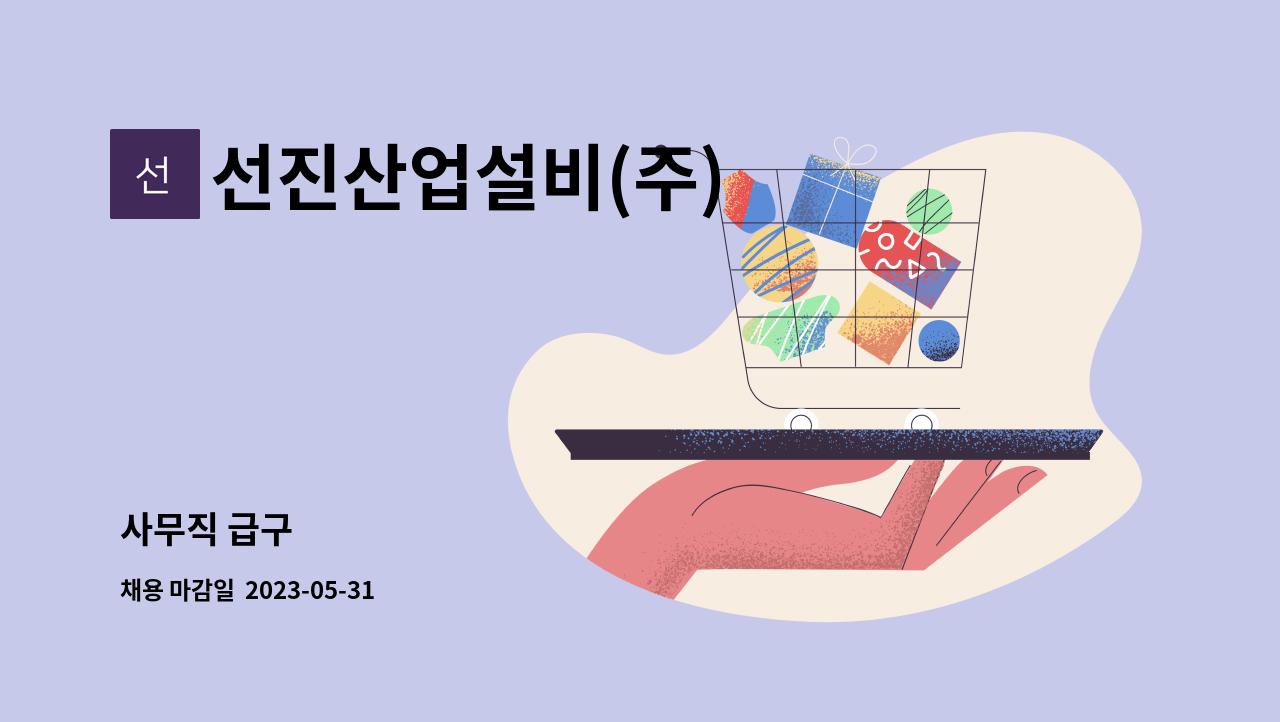 선

선진산업설비(주)

사무직 급구

채용 마감일 2023-05-31